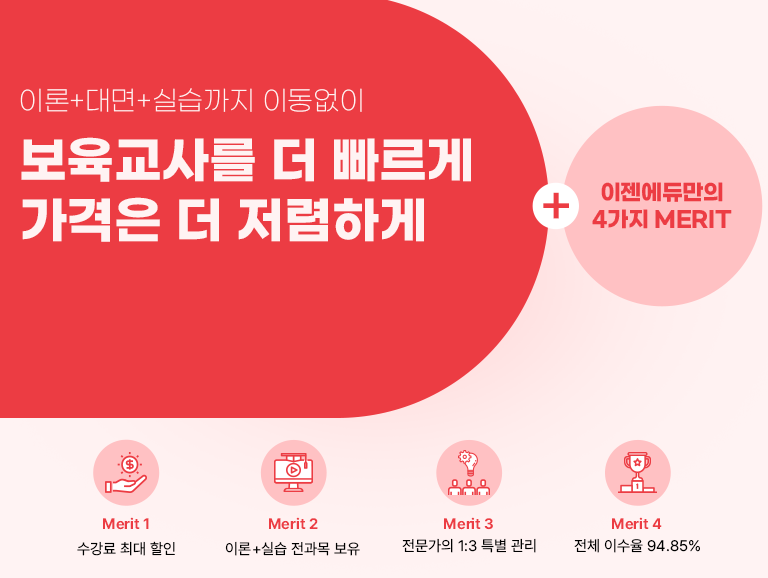 이론+대면+실습까지 이동없이

보육교사를 더 빠르게
가격은 더 저렴하게

+

이젠에듀만의
4가지 MERIT

Merit 1
수강료 최대 할인

Merit 2
이론+실습 전과목 보유

Merit 3
전문가의 1:3 특별 관리

Merit 4
전체 이수율 94.85%